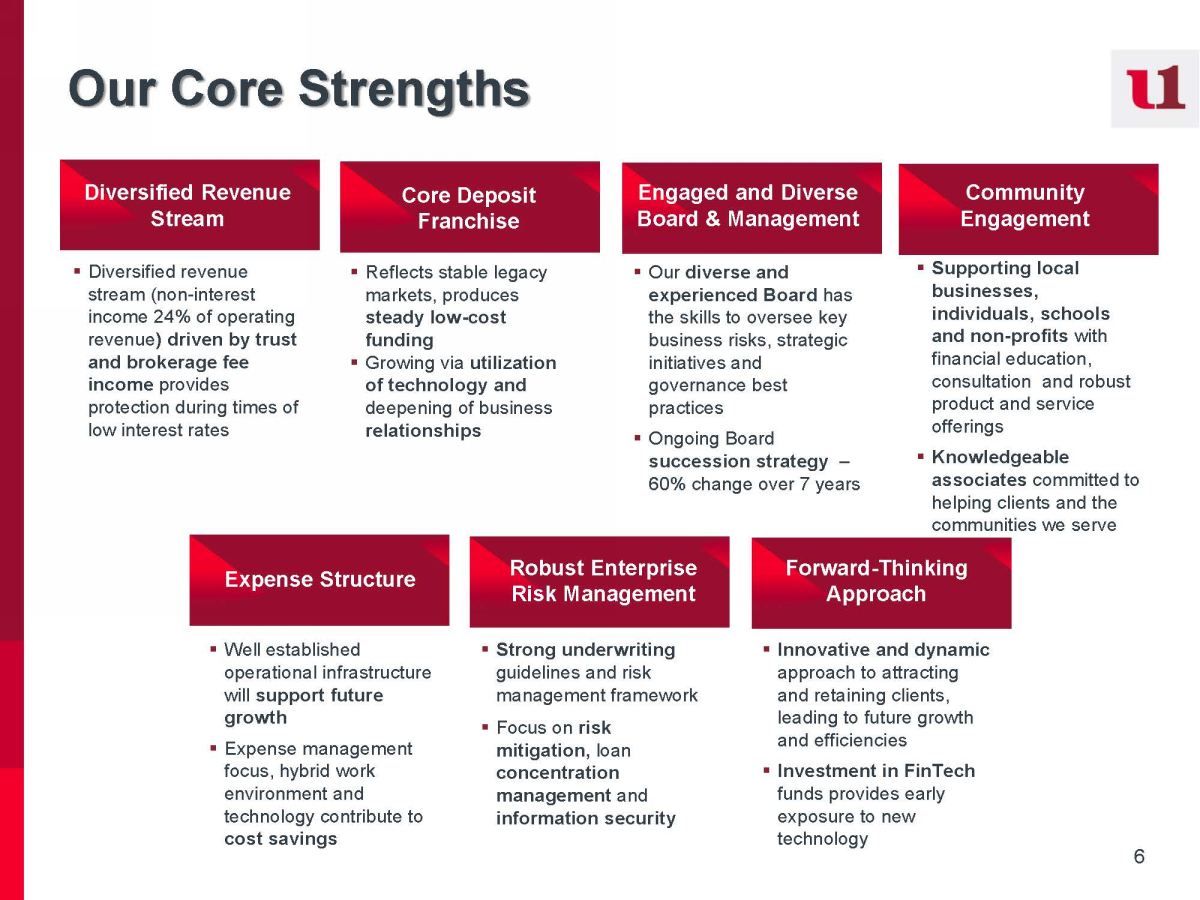 Our Core Strengths

u1

Diversified Revenue Stream

▪ Diversified revenue stream (non-interest income 24% of operating revenue) driven by trust and brokerage fee income provides protection during times of low interest rates

Core Deposit Franchise

▪ Reflects stable legacy markets, produces steady low-cost funding

▪ Growing via utilization of technology and deepening of business relationships

Engaged and Diverse Board & Management

▪ Our diverse and experienced Board has the skills to oversee key business risks, strategic initiatives and governance best practices

▪ Ongoing Board succession strategy – 60% change over 7 years

Community Engagement

▪ Supporting local businesses, individuals, schools and non-profits with financial education, consultation and robust product and service offerings

▪ Knowledgeable associates committed to helping clients and the communities we serve

Expense Structure

▪ Well established operational infrastructure will support future growth

▪ Expense management focus, hybrid work environment and technology contribute to cost savings

Robust Enterprise Risk Management

▪ Strong underwriting guidelines and risk management framework

▪ Focus on risk mitigation, loan concentration management and information security

Forward-Thinking Approach

▪ Innovative and dynamic approach to attracting and retaining clients, leading to future growth and efficiencies

▪ Investment in FinTech funds provides early exposure to new technology

6